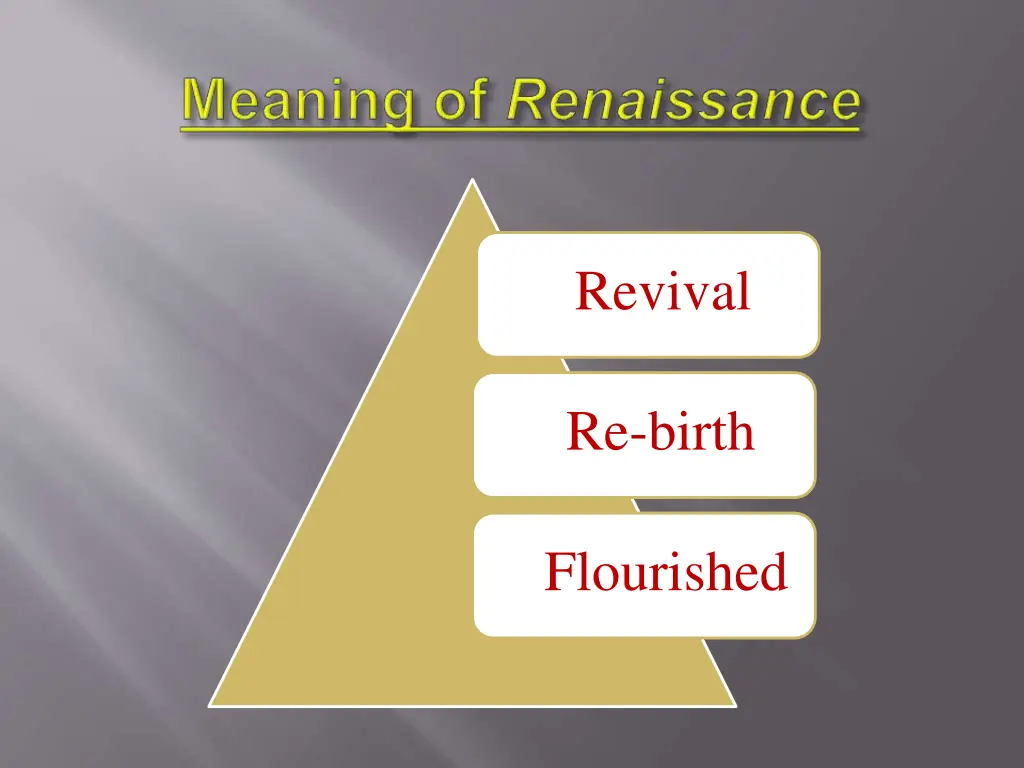 Meaning of Renaissance

Revival

Re-birth

Flourished